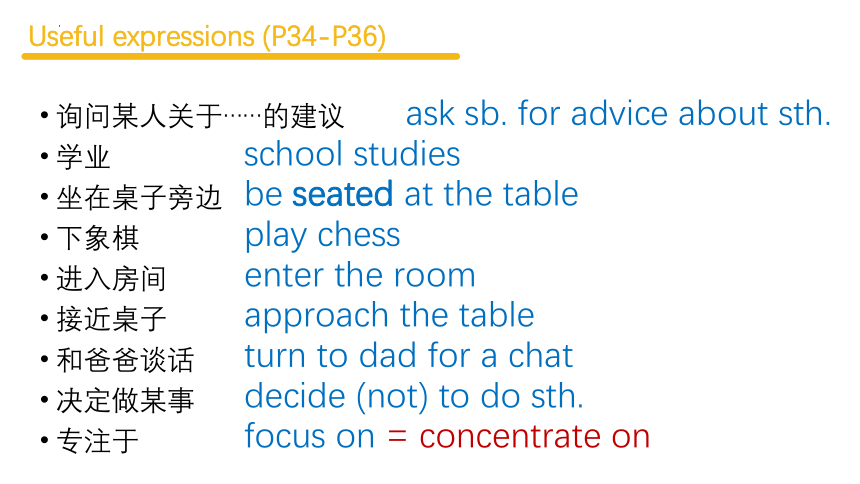 Useful expressions (P34-P36)

• 询问某人关于……的建议 ask sb. for advice about sth.
• 学业 school studies
• 坐在桌子旁边 be seated at the table
• 下象棋 play chess
• 进入房间 enter the room
• 接近桌子 approach the table
• 和爸爸谈话 turn to dad for a chat
• 决定做某事 decide (not) to do sth.
• 专注于 focus on = concentrate on